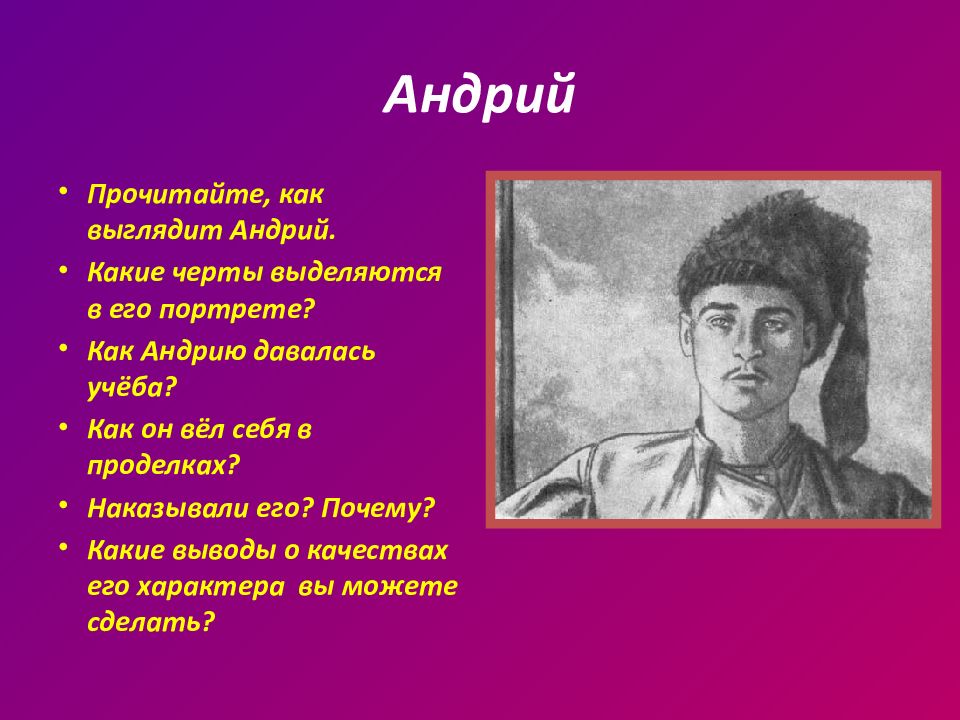 Андрий

• Прочитайте, как выглядит Андрий.
• Какие черты выделяются в его портрете?
• Как Андрию давалась учёба?
• Как он вёл себя в проделках?
• Наказывали его? Почему?
• Какие выводы о качествах его характера вы можете сделать?